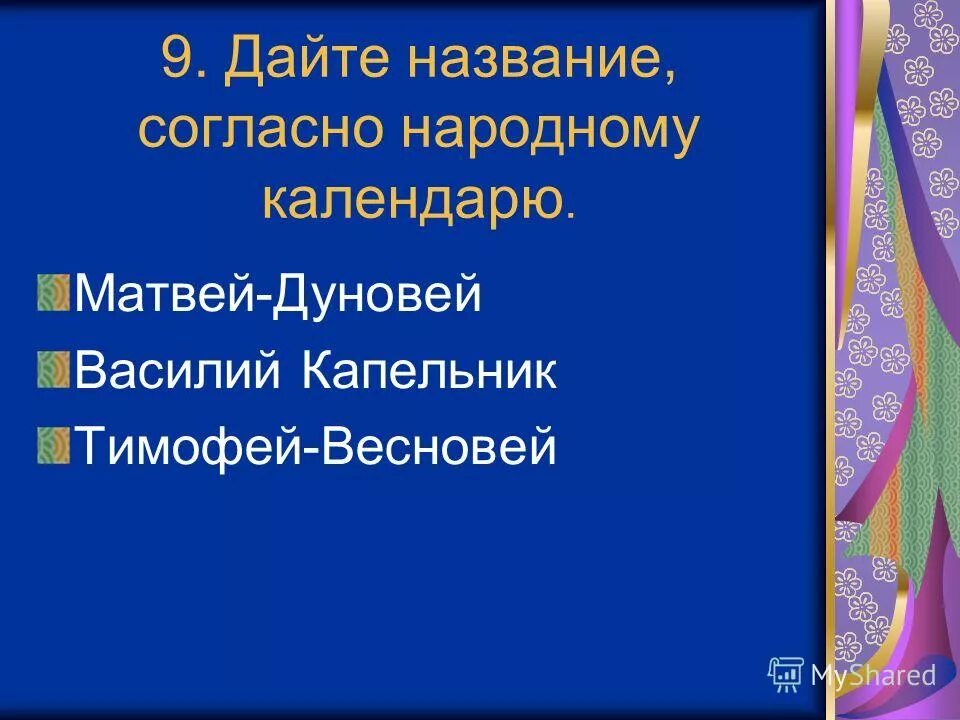 9. Дайте название, согласно народному календарю.

Матвей-Дуновей

Василий Капельник

Тимофей-Весновей

MyShared